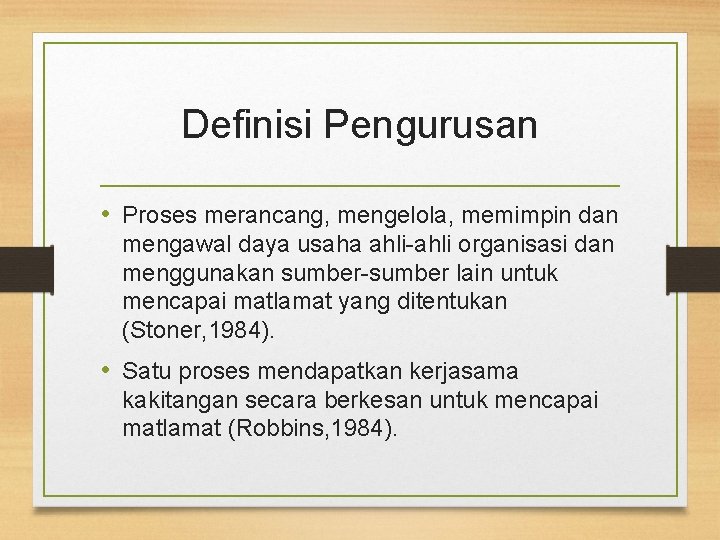 Definisi Pengurusan

• Proses merancang, mengelola, memimpin dan mengawal daya usaha ahli-ahli organisasi dan menggunakan sumber-sumber lain untuk mencapai matlamat yang ditentukan (Stoner,1984).

• Satu proses mendapatkan kerjasama kakitangan secara berkesan untuk mencapai matlamat (Robbins,1984).